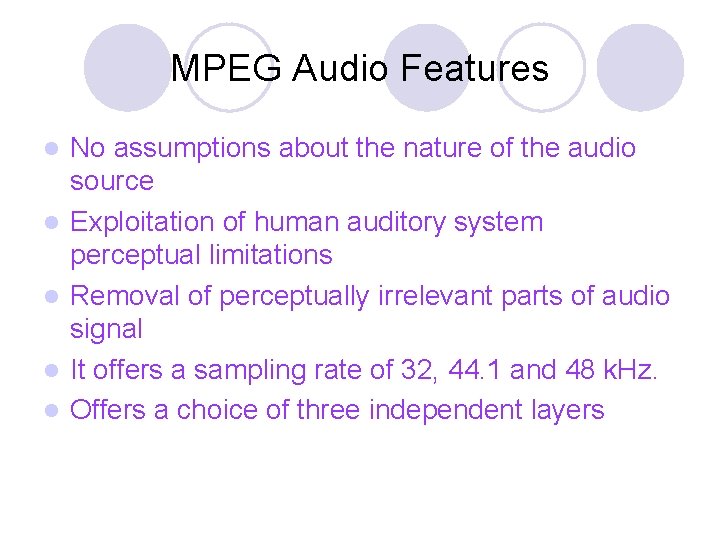 MPEG Audio Features

- No assumptions about the nature of the audio source
- Exploitation of human auditory system perceptual limitations
- Removal of perceptually irrelevant parts of audio signal
- It offers a sampling rate of 32, 44.1 and 48 kHz.
- Offers a choice of three independent layers